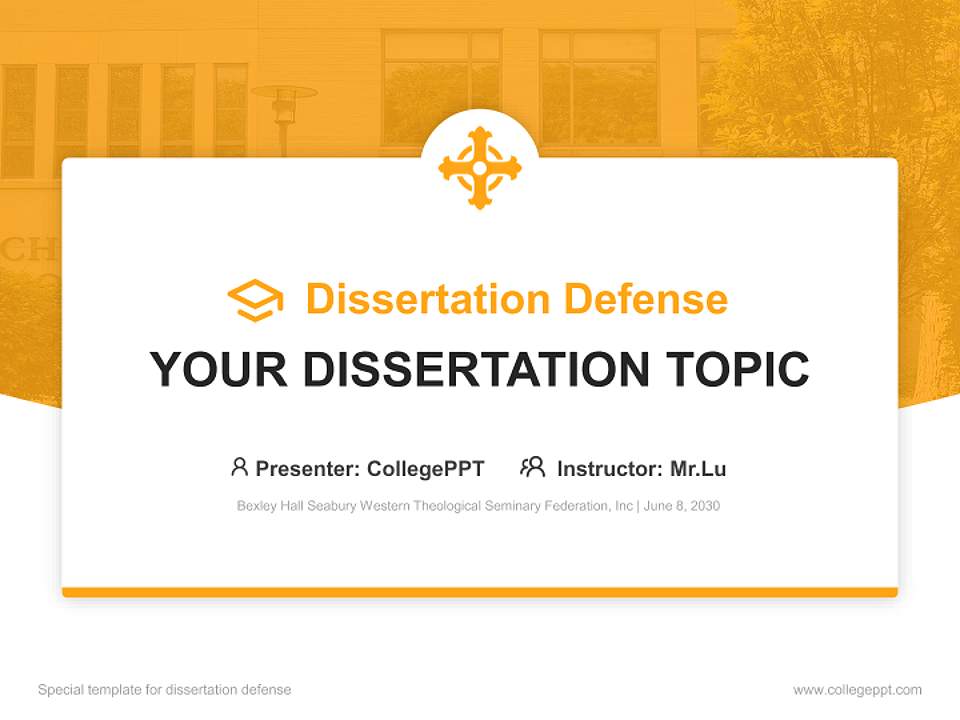 CH

Dissertation Defense

YOUR DISSERTATION TOPIC

Presenter: CollegePPT Instructor: Mr.Lu

Bexley Hall Seabury Western Theological Seminary Federation, Inc | June 8, 2030

Special template for dissertation defense

www.collegeppt.com